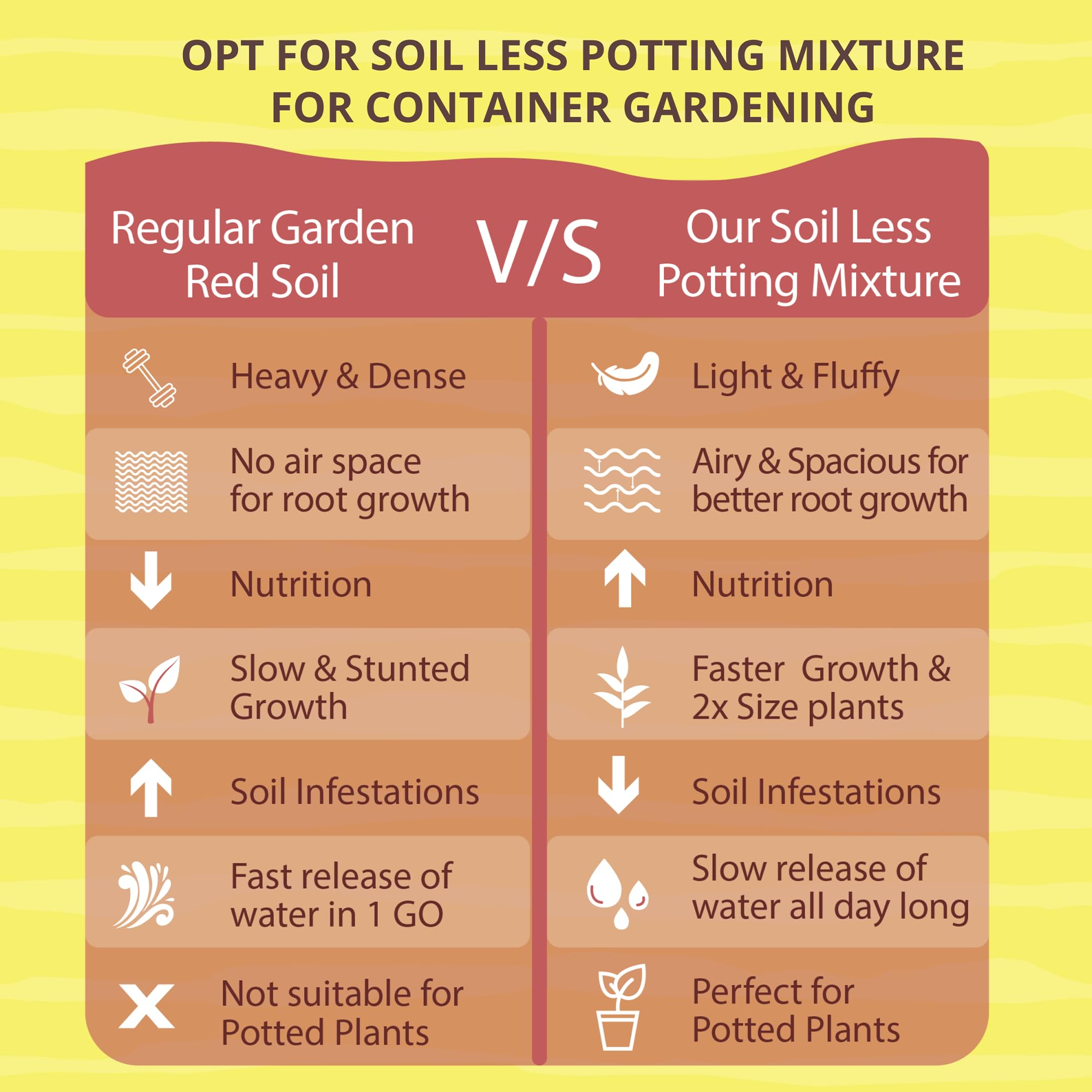 OPT FOR SOIL LESS POTTING MIXTURE FOR CONTAINER GARDENING

| Regular Garden Red Soil | V/S | Our Soil Less Potting Mixture |
|---|---|---|
| Heavy & Dense | | Light & Fluffy |
| No air space for root growth | | Airy & Spacious for better root growth |
| Nutrition | | Nutrition |
| Slow & Stunted Growth | | Faster Growth & 2x Size plants |
| Soil Infestations | | Soil Infestations |
| Fast release of water in 1 GO | | Slow release of water all day long |
| Not suitable for Potted Plants | | Perfect for Potted Plants |